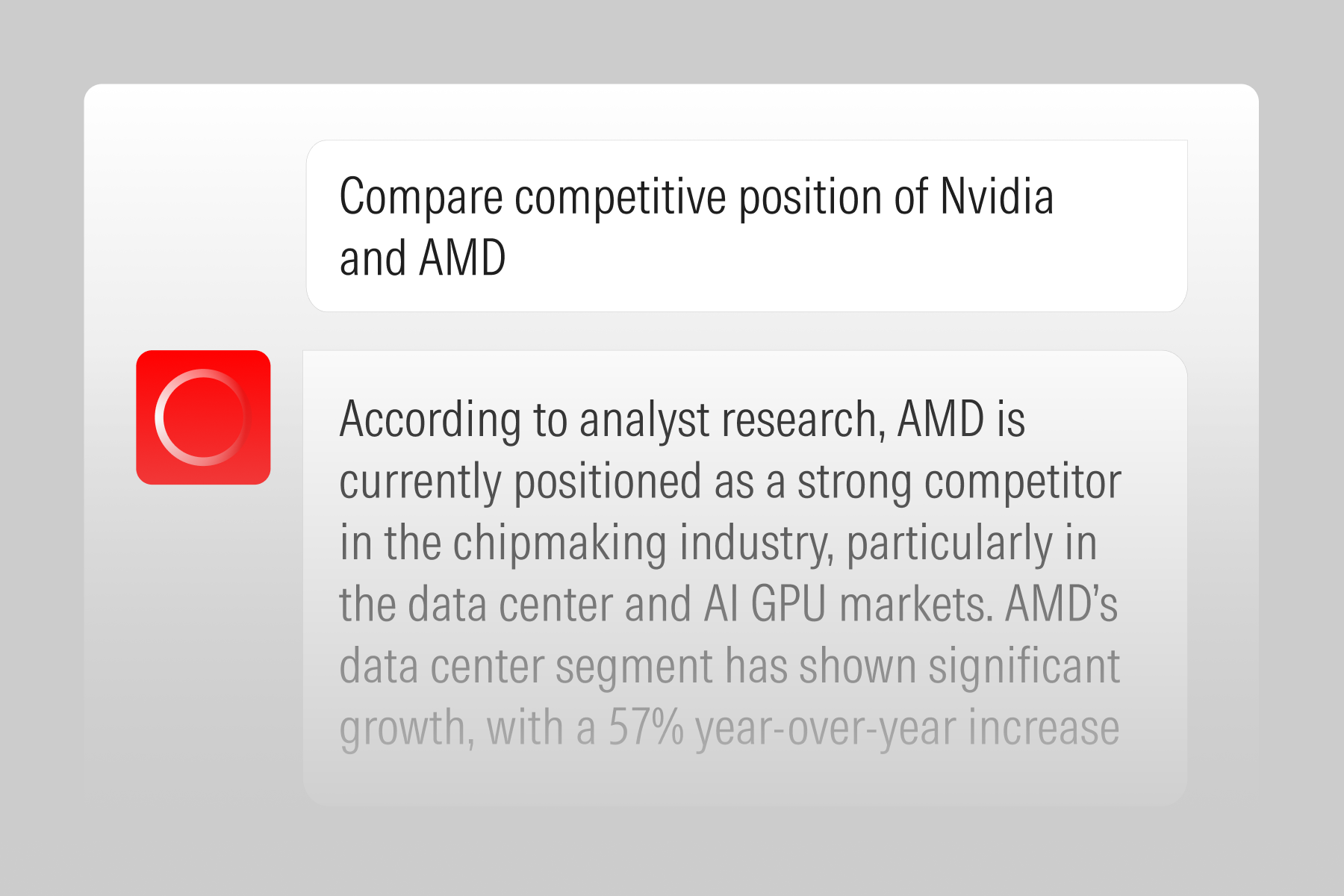 Compare competitive position of Nvidia and AMD

According to analyst research, AMD is currently positioned as a strong competitor in the chipmaking industry, particularly in the data center and AI GPU markets. AMD's data center segment has shown significant growth, with a 57% year-over-year increase